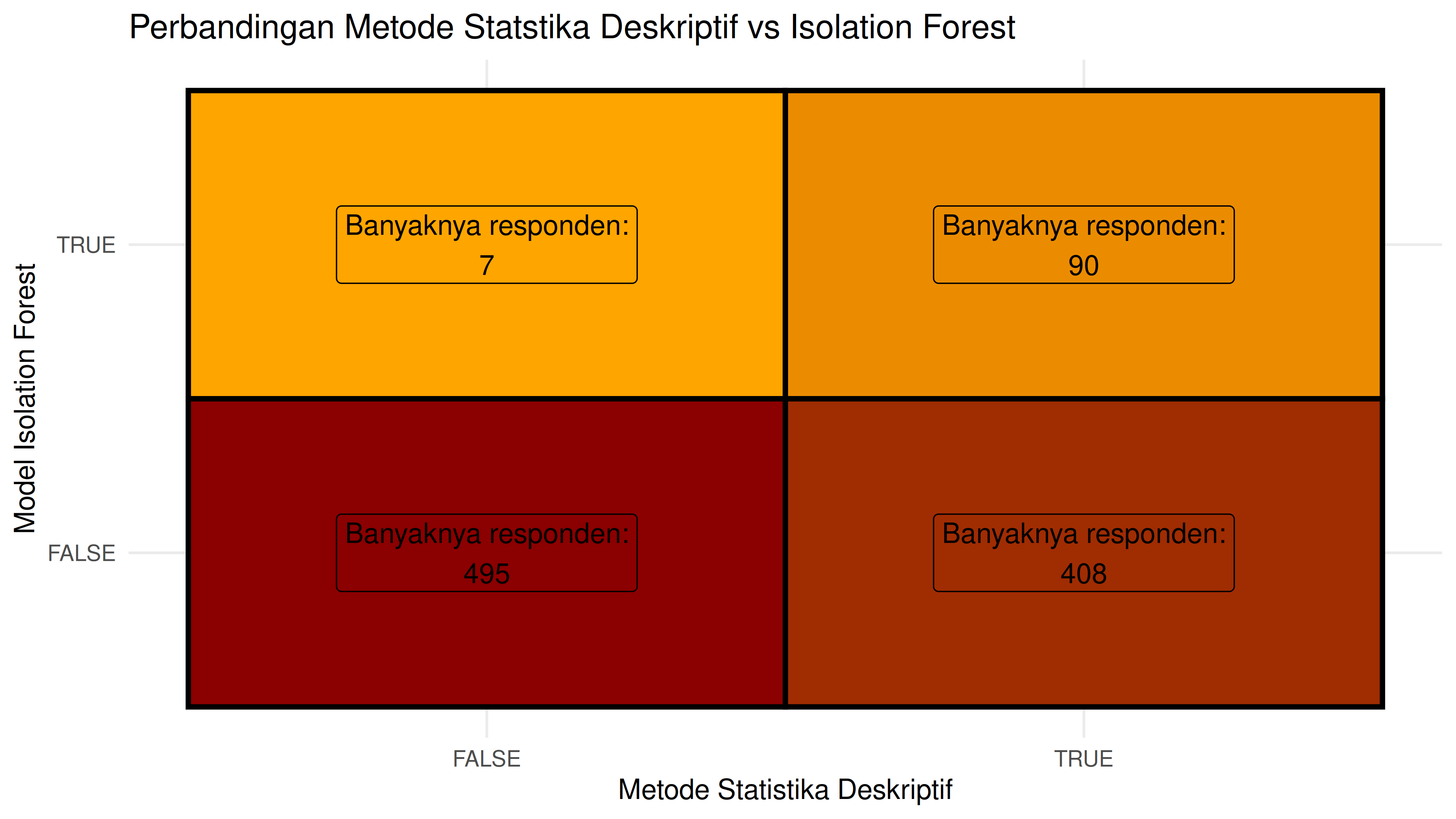 Perbandingan Metode Statstika Deskriptif vs Isolation Forest

Model Isolation Forest

TRUE

FALSE

Banyaknya responden:
7

Banyaknya responden:
90

Banyaknya responden:
495

Banyaknya responden:
408

FALSE

TRUE

Metode Statistika Deskriptif